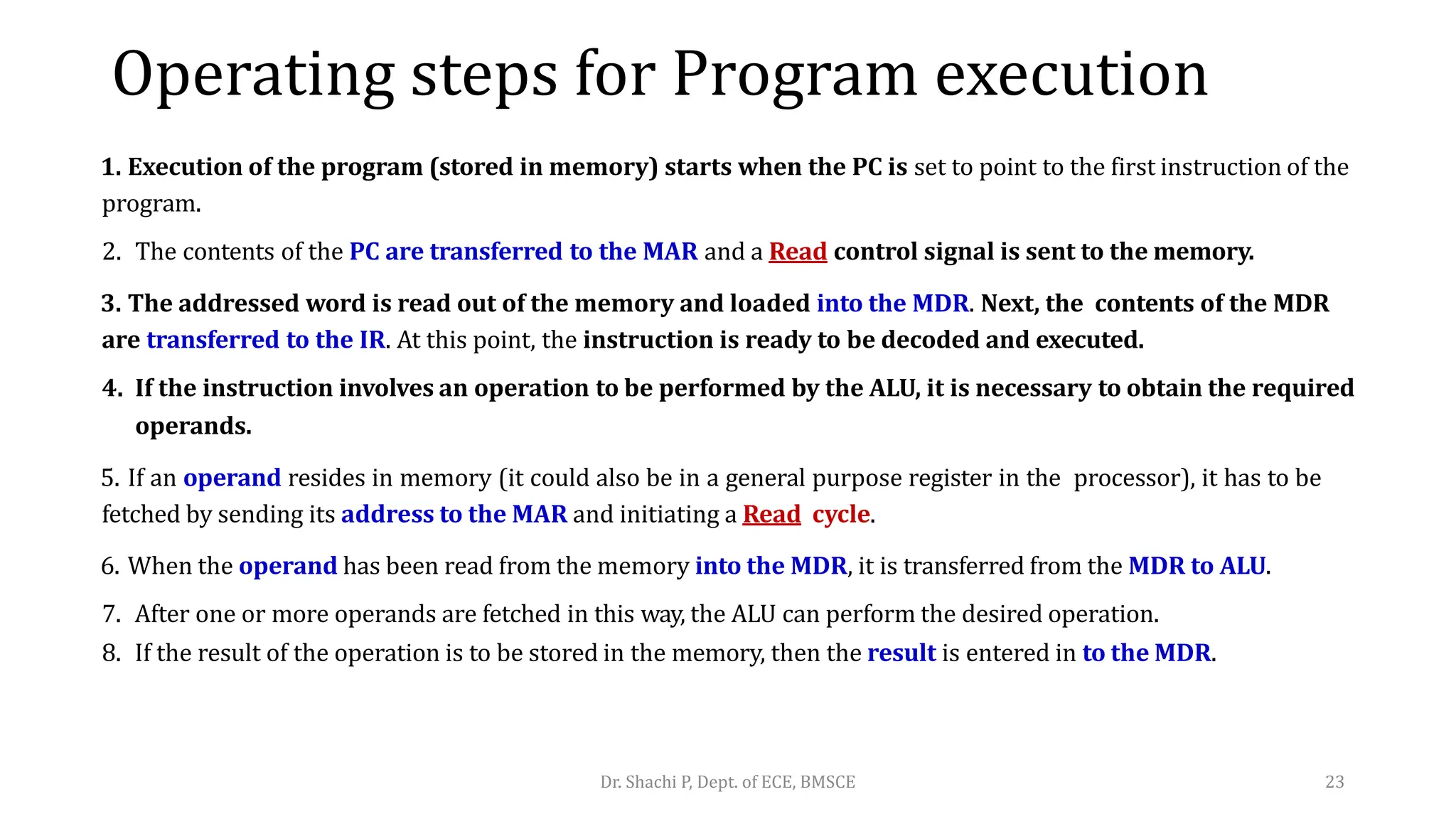 Operating steps for Program execution

1. Execution of the program (stored in memory) starts when the PC is set to point to the first instruction of the program.

2. The contents of the PC are transferred to the MAR and a Read control signal is sent to the memory.

3. The addressed word is read out of the memory and loaded into the MDR. Next, the contents of the MDR are transferred to the IR. At this point, the instruction is ready to be decoded and executed.

4. If the instruction involves an operation to be performed by the ALU, it is necessary to obtain the required operands.

5. If an operand resides in memory (it could also be in a general purpose register in the processor), it has to be fetched by sending its address to the MAR and initiating a Read cycle.

6. When the operand has been read from the memory into the MDR, it is transferred from the MDR to ALU.

7. After one or more operands are fetched in this way, the ALU can perform the desired operation.

8. If the result of the operation is to be stored in the memory, then the result is entered in to the MDR.

Dr. Shachi P, Dept. of ECE, BMSCE

23